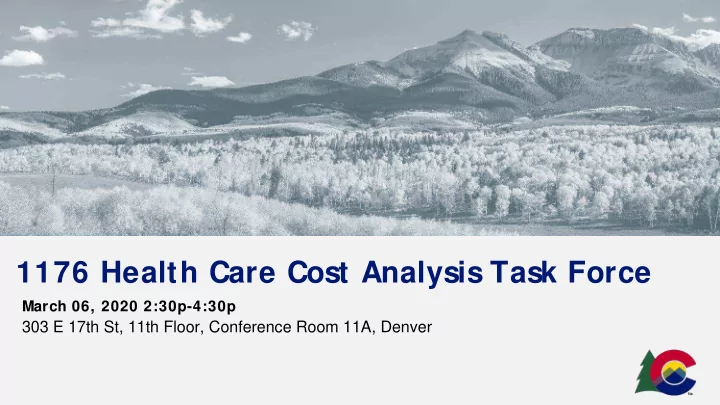 1176 Health Care Cost Analysis Task Force

March 06, 2020 2:30p-4:30p
303 E 17th St, 11th Floor, Conference Room 11A, Denver